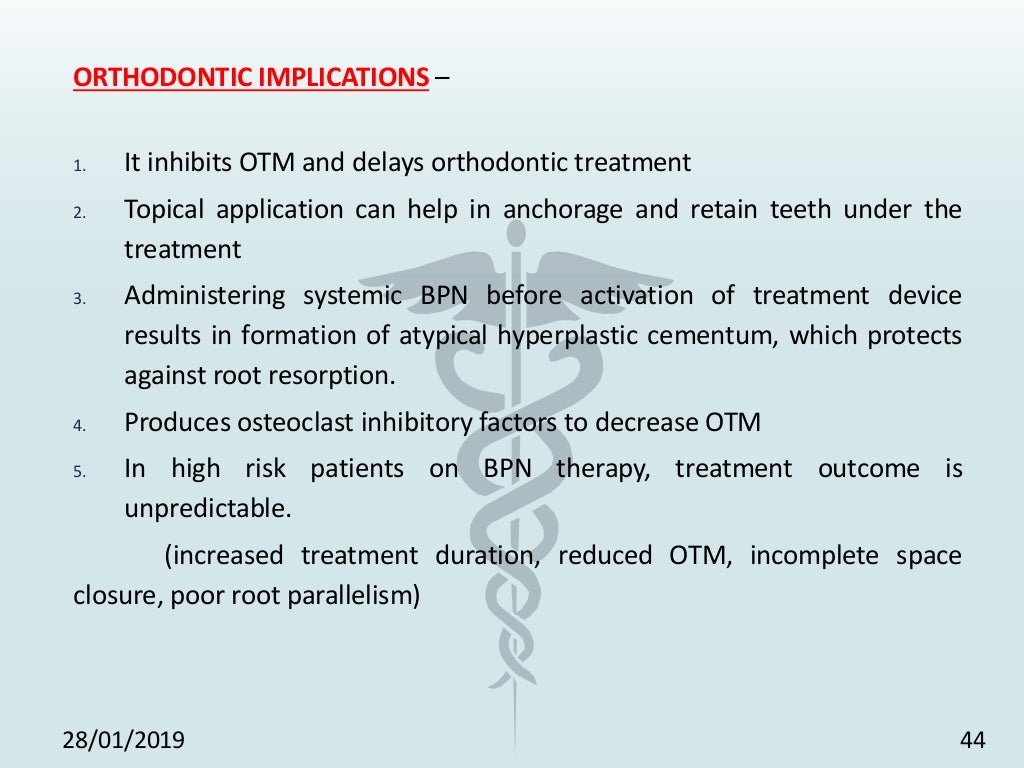 ORTHODONTIC IMPLICATIONS –

1. It inhibits OTM and delays orthodontic treatment
2. Topical application can help in anchorage and retain teeth under the treatment
3. Administering systemic BPN before activation of treatment device results in formation of atypical hyperplastic cementum, which protects against root resorption.
4. Produces osteoclast inhibitory factors to decrease OTM
5. In high risk patients on BPN therapy, treatment outcome is unpredictable.

(increased treatment duration, reduced OTM, incomplete space closure, poor root parallelism)

28/01/2019

44